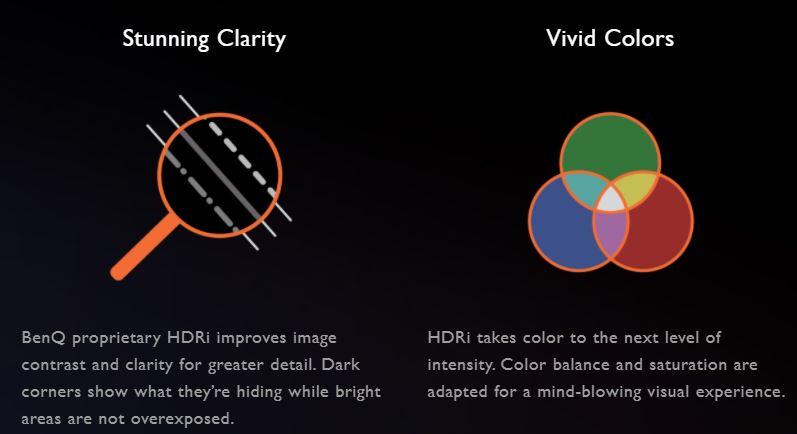 Stunning Clarity

BenQ proprietary HDRi improves image contrast and clarity for greater detail. Dark corners show what they're hiding while bright areas are not overexposed.

Vivid Colors

HDRi takes color to the next level of intensity. Color balance and saturation are adapted for a mind-blowing visual experience.